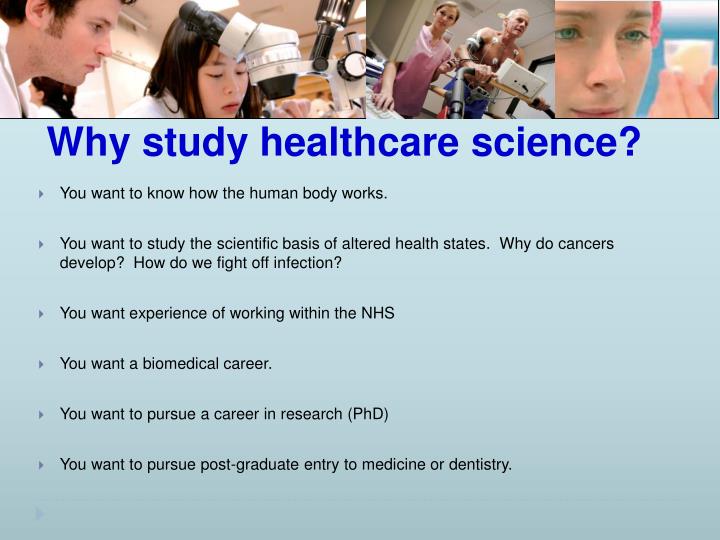 Why study healthcare science?

You want to know how the human body works.

You want to study the scientific basis of altered health states. Why do cancers develop? How do we fight off infection?

You want experience of working within the NHS

You want a biomedical career.

You want to pursue a career in research (PhD)

You want to pursue post-graduate entry to medicine or dentistry.